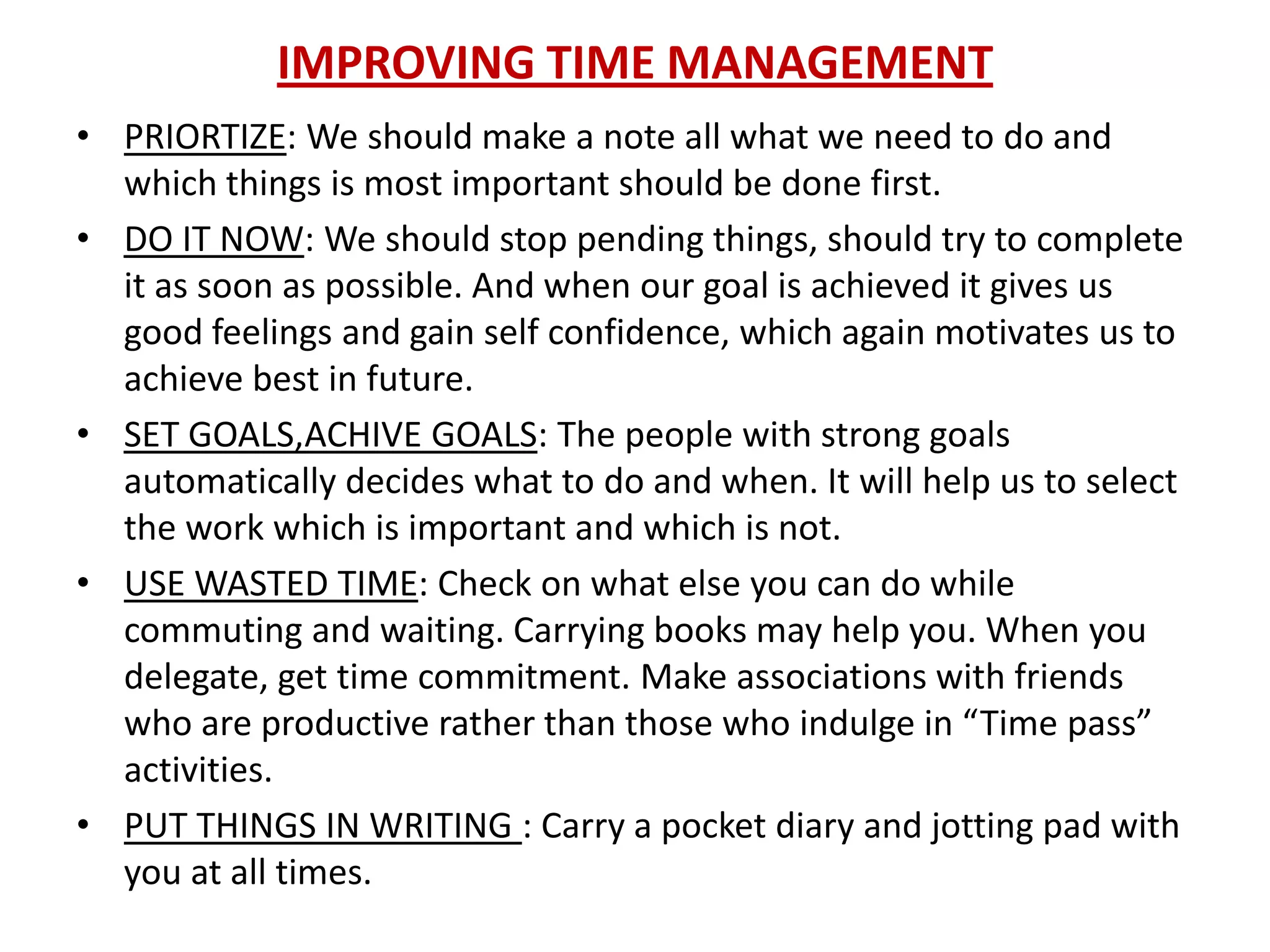 IMPROVING TIME MANAGEMENT

• PRIORTIZE: We should make a note all what we need to do and which things is most important should be done first.

• DO IT NOW: We should stop pending things, should try to complete it as soon as possible. And when our goal is achieved it gives us good feelings and gain self confidence, which again motivates us to achieve best in future.

• SET GOALS,ACHIVE GOALS: The people with strong goals automatically decides what to do and when. It will help us to select the work which is important and which is not.

• USE WASTED TIME: Check on what else you can do while commuting and waiting. Carrying books may help you. When you delegate, get time commitment. Make associations with friends who are productive rather than those who indulge in “Time pass” activities.

• PUT THINGS IN WRITING : Carry a pocket diary and jotting pad with you at all times.